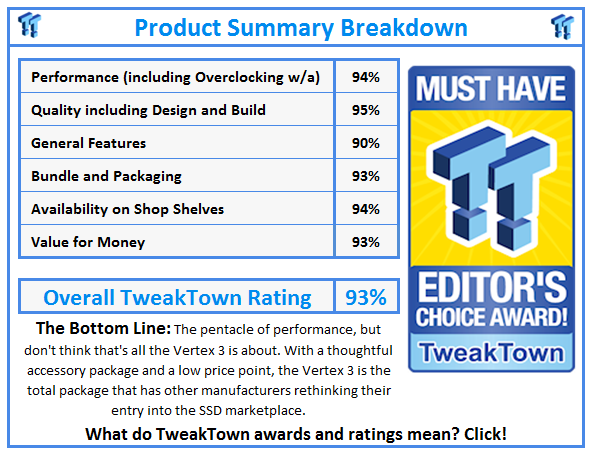 Product Summary Breakdown

| Performance (including Overclocking w/a) | 94% |
|---|---|
| Quality including Design and Build | 95% |
| General Features | 90% |
| Bundle and Packaging | 93% |
| Availability on Shop Shelves | 94% |
| Value for Money | 93% |

| Overall TweakTown Rating | 93% |
|---|---|

MUST HAVE
EDITOR'S CHOICE AWARD!
TweakTown

The Bottom Line: The pentacle of performance, but don't think that's all the Vertex 3 is about. With a thoughtful accessory package and a low price point, the Vertex 3 is the total package that has other manufacturers rethinking their entry into the SSD marketplace.

What do TweakTown awards and ratings mean? Click!